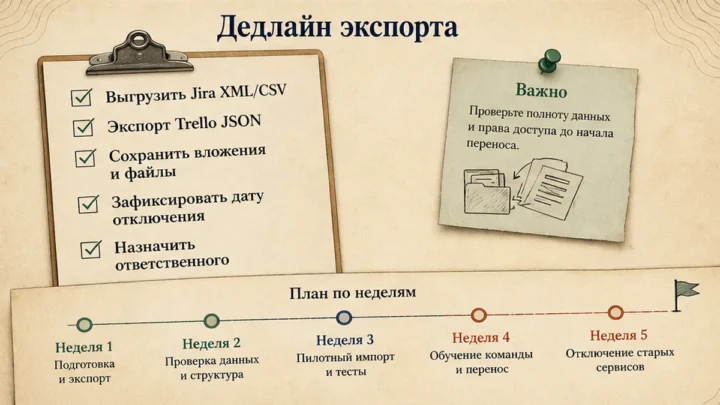 Дедлайн экспорта

Выгрузить Jira XML/CSV

Экспорт Trello JSON

Сохранить вложения и файлы

Зафиксировать дату отключения

Назначить ответственного

Важно

Проверьте полноту данных и права доступа до начала переноса.

План по неделям

Неделя 1
Подготовка и экспорт

Неделя 2
Проверка данных и структура

Неделя 3
Пилотный импорт и тесты

Неделя 4
Обучение команды и перенос

Неделя 5
Отключение старых сервисов